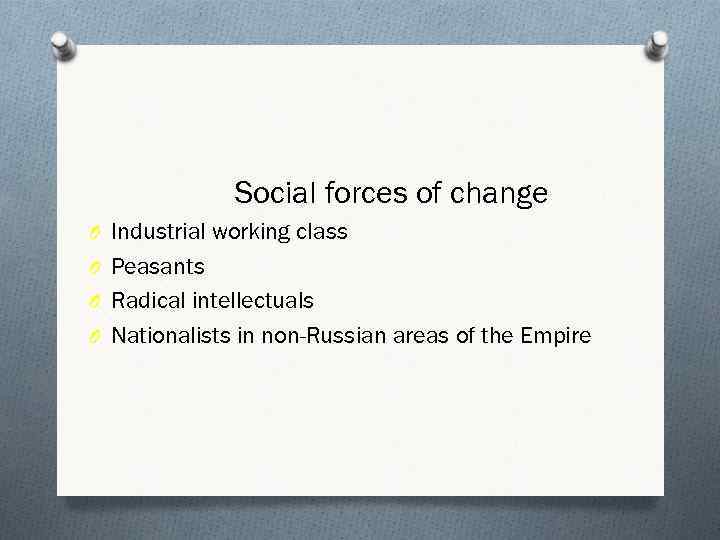 Social forces of change

Industrial working class
Peasants
Radical intellectuals
Nationalists in non-Russian areas of the Empire